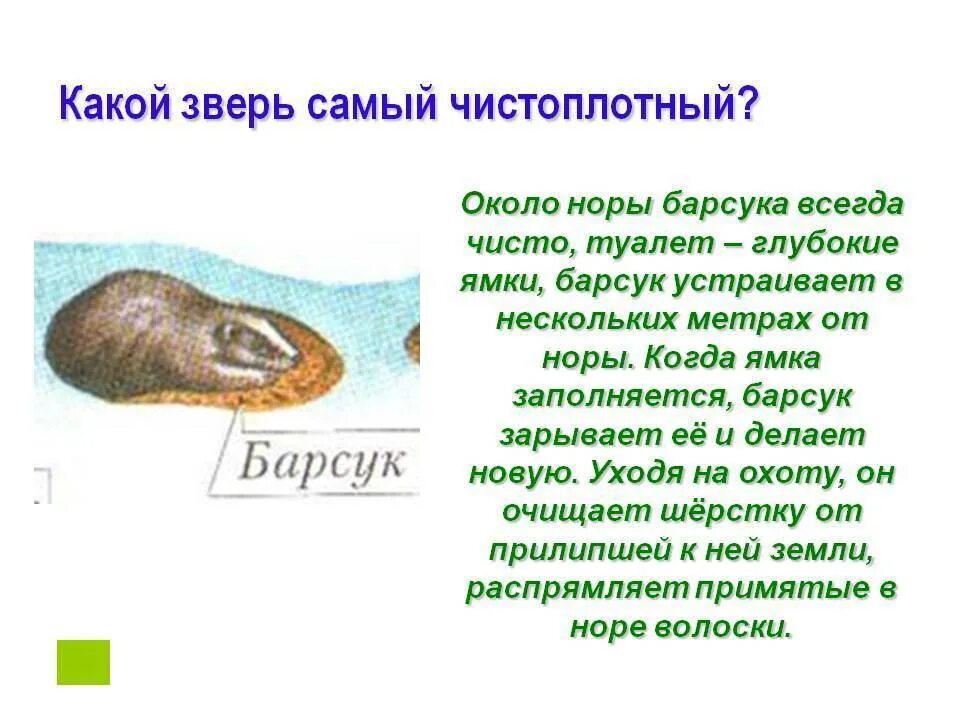 Какой зверь самый чистоплотный?

Барсук

Около норы барсука всегда чисто, туалет – глубокие ямки, барсук устраивает в нескольких метрах от норы. Когда ямка заполняется, барсук зарывает её и делает новую. Уходя на охоту, он очищает шёрстку от прилипшей к ней земли, распрямляет примятые в норе волоски.